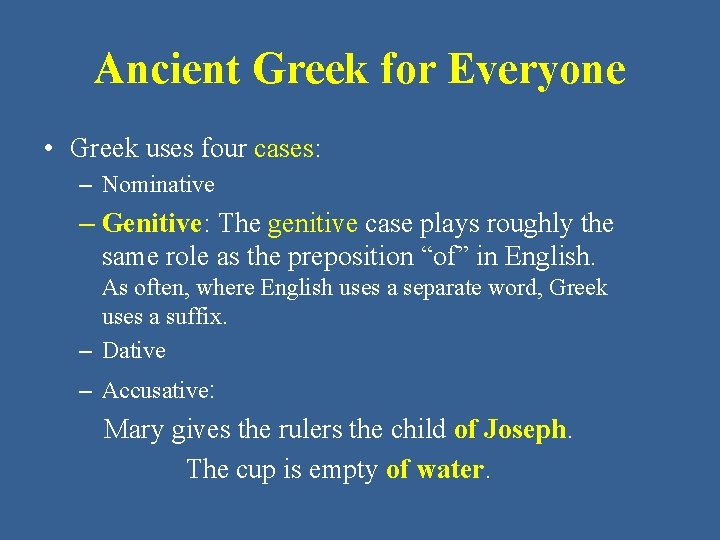 Ancient Greek for Everyone

• Greek uses four cases:
– Nominative
– Genitive: The genitive case plays roughly the same role as the preposition “of” in English. As often, where English uses a separate word, Greek uses a suffix.
– Dative
– Accusative:

Mary gives the rulers the child of Joseph.

The cup is empty of water.